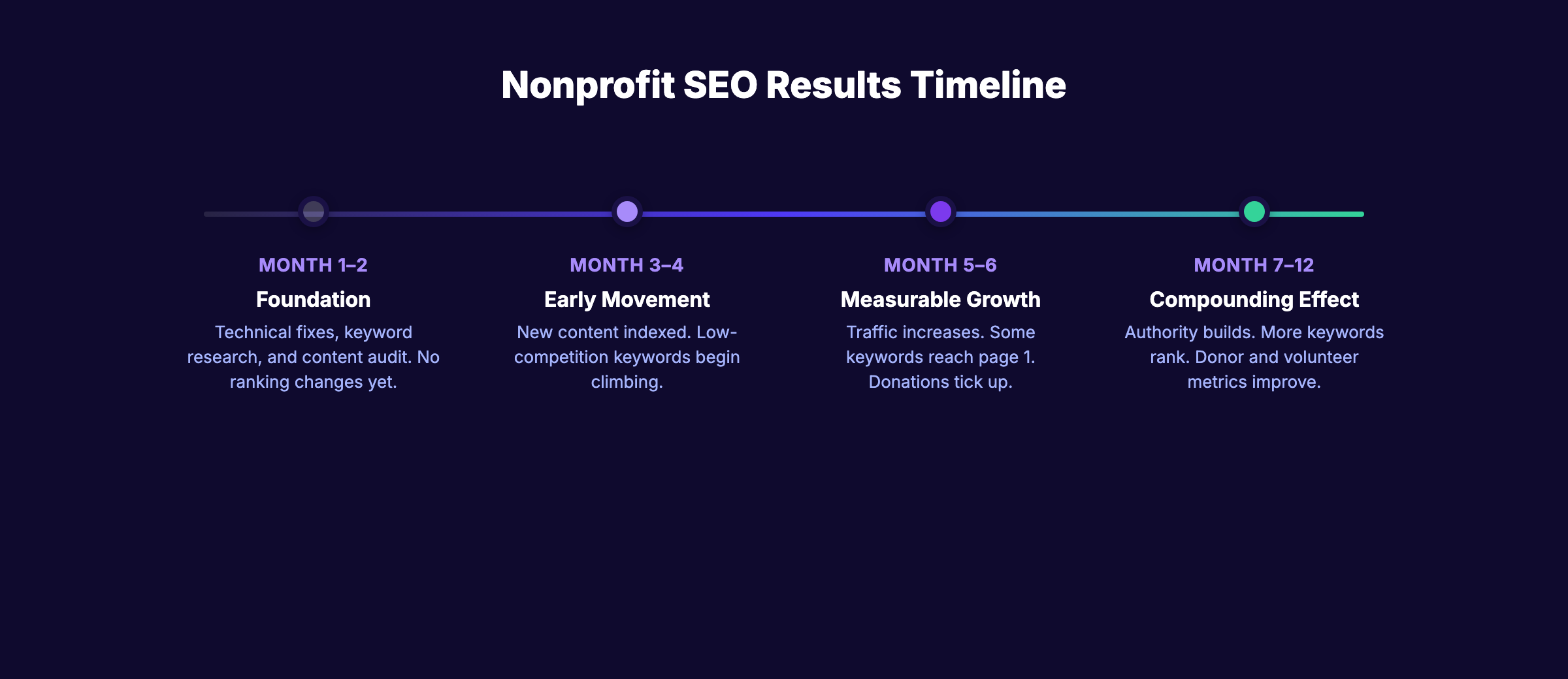 Nonprofit SEO Results Timeline

MONTH 1–2
Foundation
Technical fixes, keyword research, and content audit. No ranking changes yet.

MONTH 3–4
Early Movement
New content indexed. Low-competition keywords begin climbing.

MONTH 5–6
Measurable Growth
Traffic increases. Some keywords reach page 1. Donations tick up.

MONTH 7–12
Compounding Effect
Authority builds. More keywords rank. Donor and volunteer metrics improve.